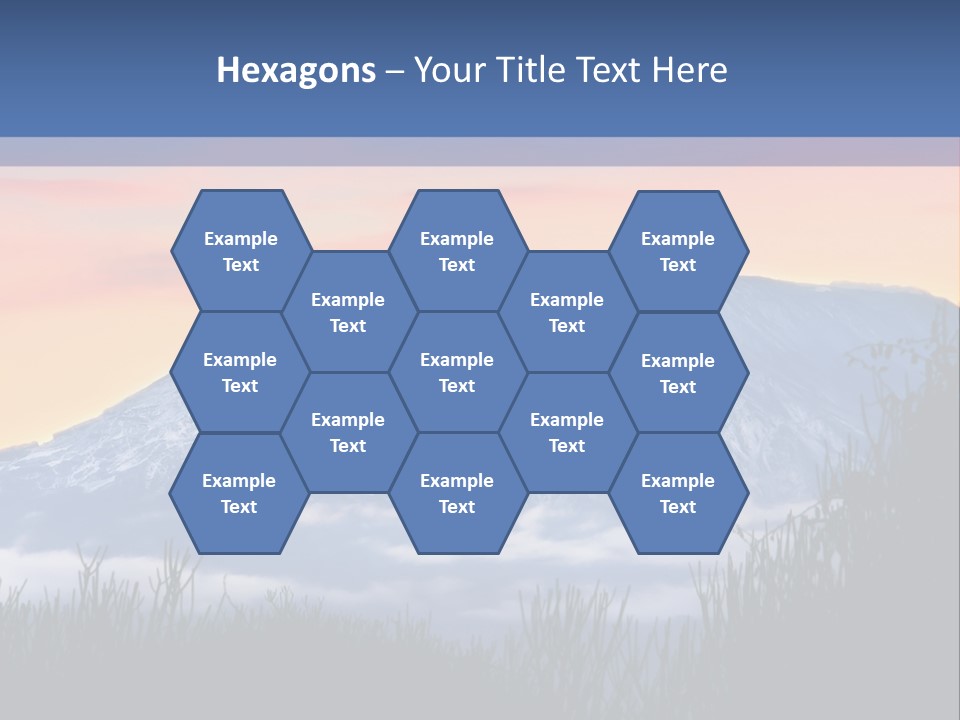 Hexagons – Your Title Text Here

Example Text

Example Text

Example Text

Example Text

Example Text

Example Text

Example Text

Example Text

Example Text

Example Text

Example Text

Example Text

Example Text